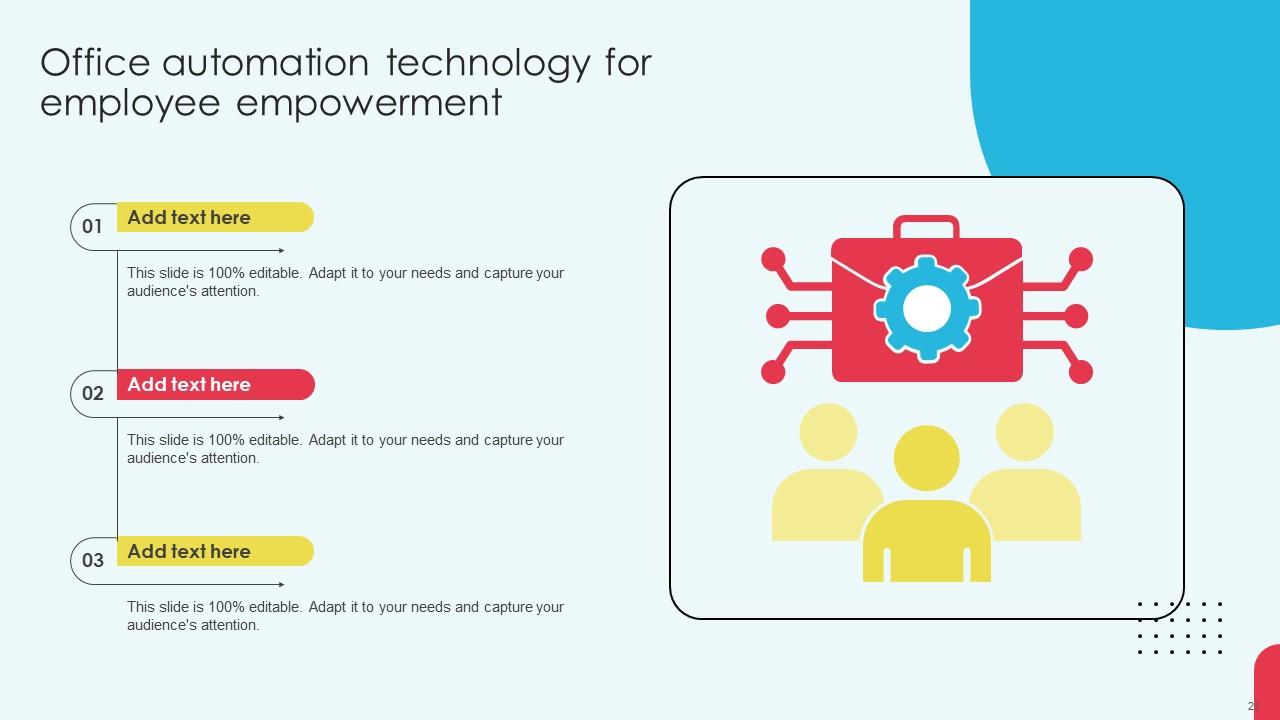 Office automation technology for employee empowerment

01
Add text here
This slide is 100% editable. Adapt it to your needs and capture your audience's attention.

02
Add text here
This slide is 100% editable. Adapt it to your needs and capture your audience's attention.

03
Add text here
This slide is 100% editable. Adapt it to your needs and capture your audience's attention.

2